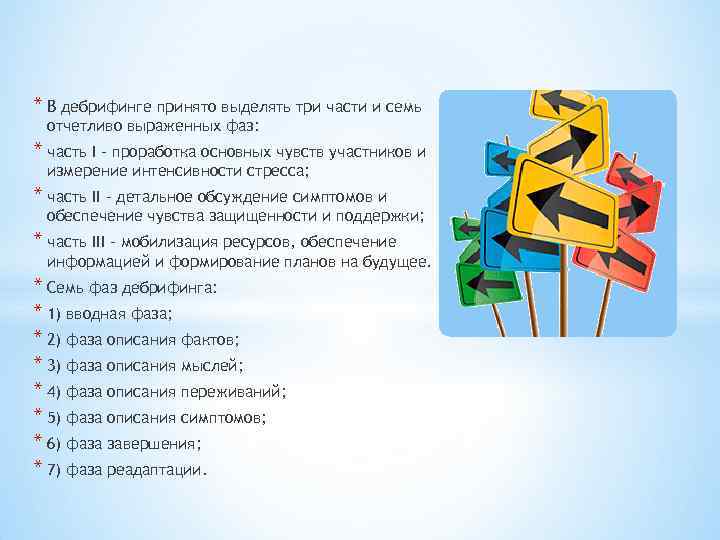 * В дебрифинге принято выделять три части и семь отчетливо выраженных фаз:
* часть I - проработка основных чувств участников и измерение интенсивности стресса;
* часть II - детальное обсуждение симптомов и обеспечение чувства защищенности и поддержки;
* часть III - мобилизация ресурсов, обеспечение информацией и формирование планов на будущее.
* Семь фаз дебрифинга:
* 1) вводная фаза;
* 2) фаза описания фактов;
* 3) фаза описания мыслей;
* 4) фаза описания переживаний;
* 5) фаза описания симптомов;
* 6) фаза завершения;
* 7) фаза реадаптации.